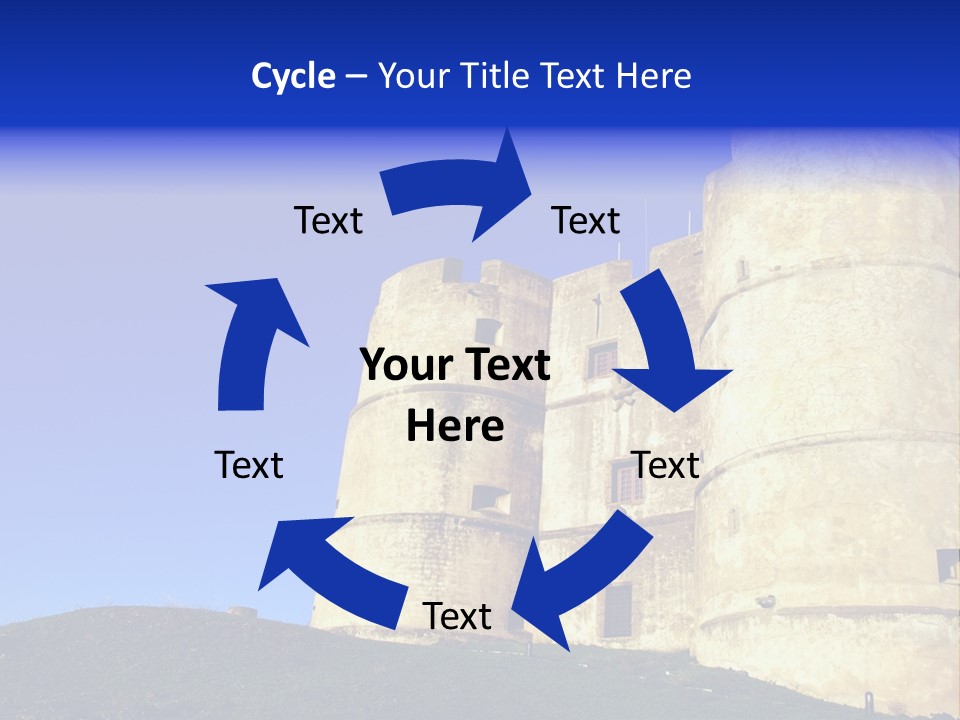 Cycle – Your Title Text Here

Text

Text

Your Text Here

Text

Text

Text